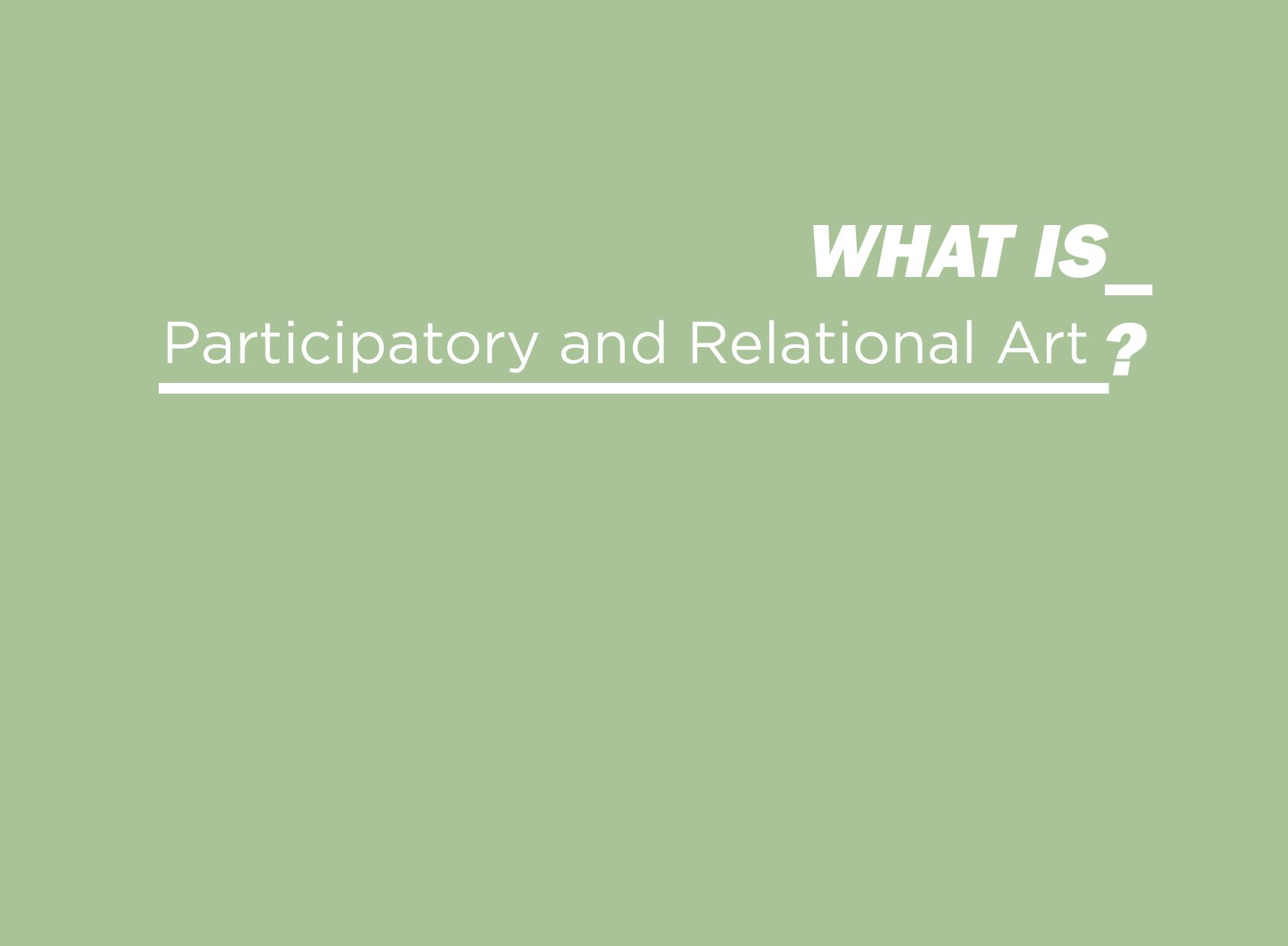 WHAT IS_
Participatory and Relational Art ?